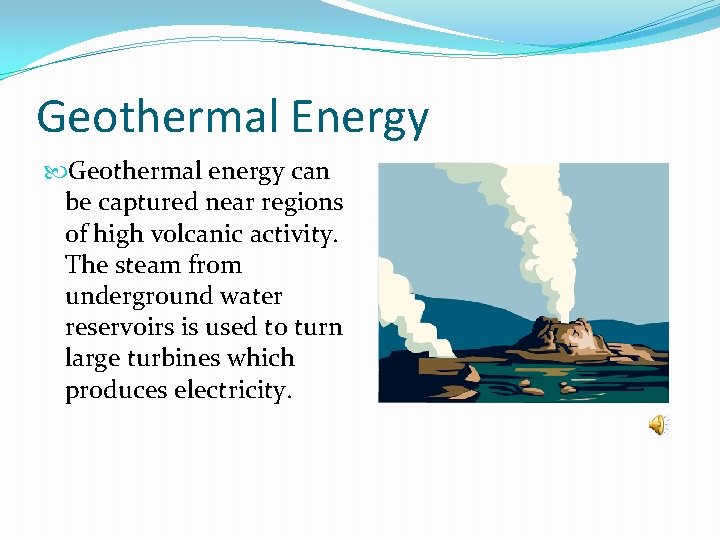 Geothermal Energy

Geothermal energy can be captured near regions of high volcanic activity. The steam from underground water reservoirs is used to turn large turbines which produces electricity.